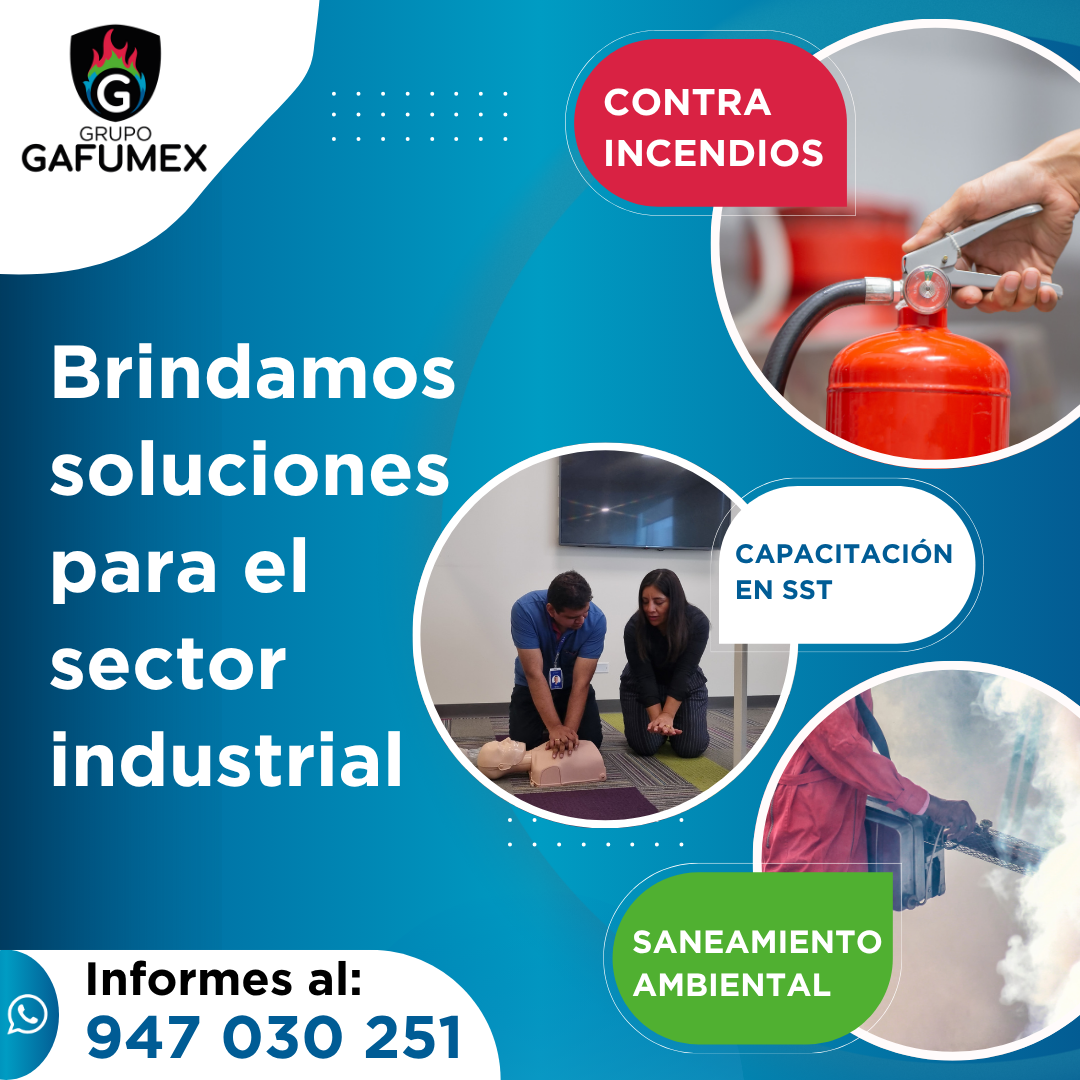 G
GRUPO
GAFUMEX

CONTRA INCENDIOS

Brindamos soluciones para el sector industrial

CAPACITACIÓN EN SST

SANEAMIENTO AMBIENTAL

Informes al:
947 030 251